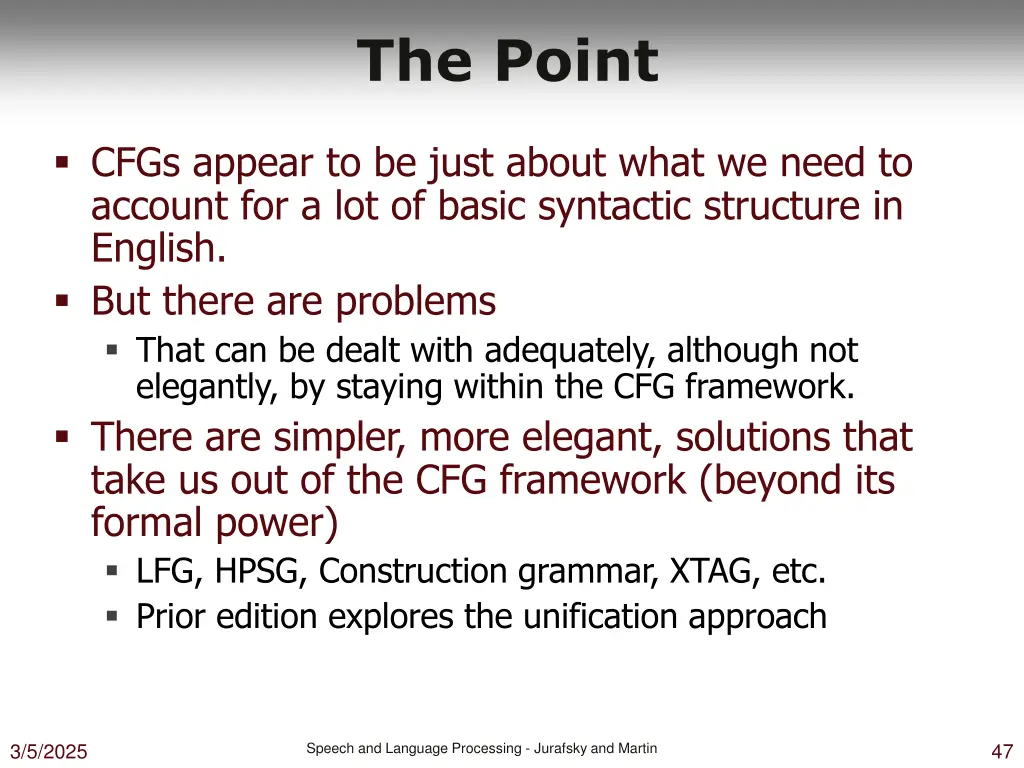 The Point

- CFGs appear to be just about what we need to account for a lot of basic syntactic structure in English.
- But there are problems
  - That can be dealt with adequately, although not elegantly, by staying within the CFG framework.
- There are simpler, more elegant, solutions that take us out of the CFG framework (beyond its formal power)
  - LFG, HPSG, Construction grammar, XTAG, etc.
  - Prior edition explores the unification approach

3/5/2025

Speech and Language Processing - Jurafsky and Martin

47